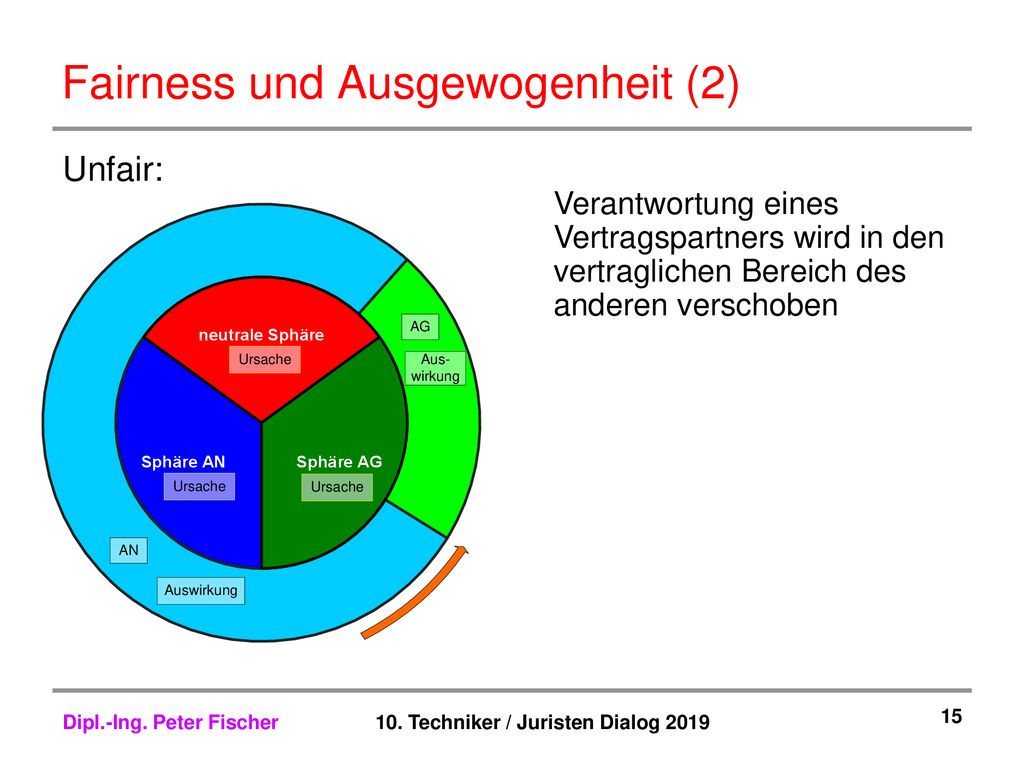 Fairness und Ausgewogenheit (2)

Unfair:

Verantwortung eines Vertragspartners wird in den vertraglichen Bereich des anderen verschoben

neutrale Sphäre

Ursache

AG

Aus-wirkung

Sphäre AN

Ursache

Sphäre AG

Ursache

AN

Auswirkung

Dipl.-Ing. Peter Fischer

10. Techniker / Juristen Dialog 2019

15